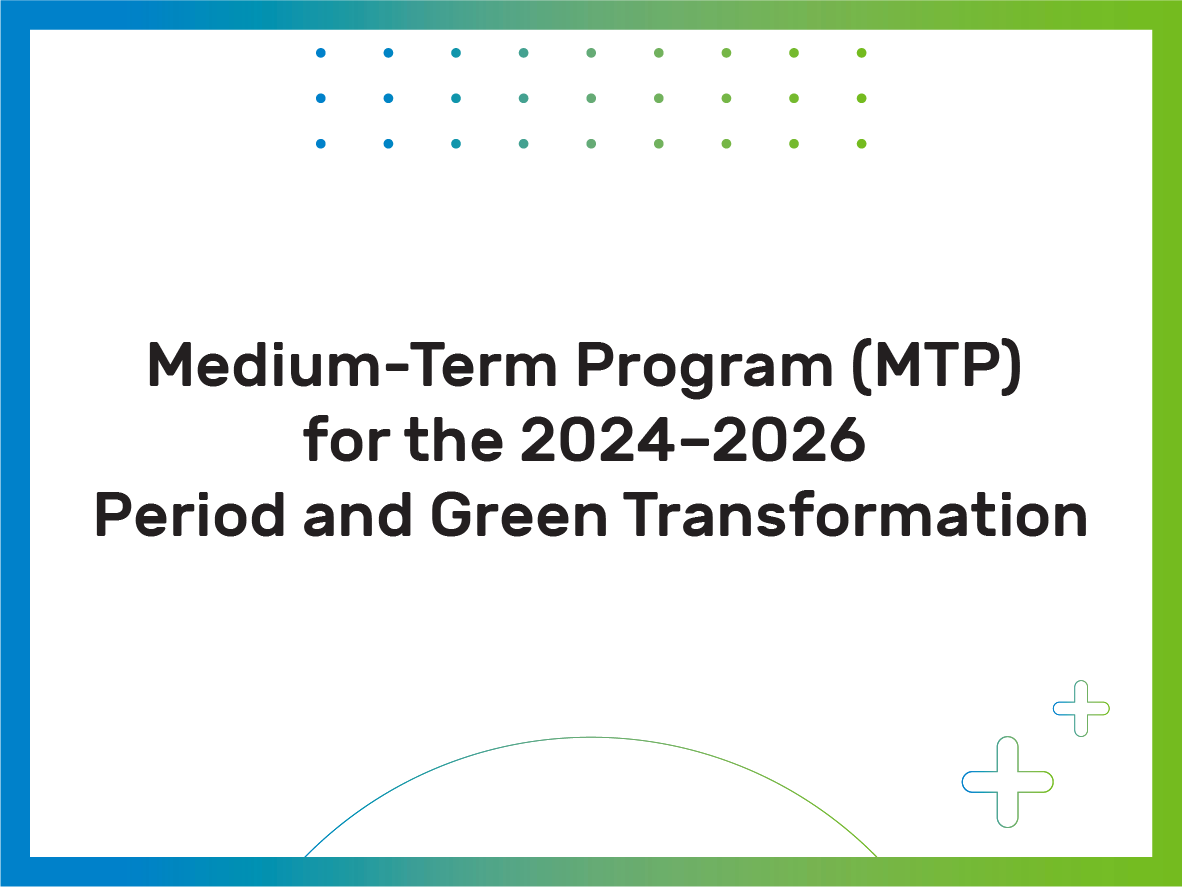 Medium-Term Program (MTP) for the 2024–2026 Period and Green Transformation